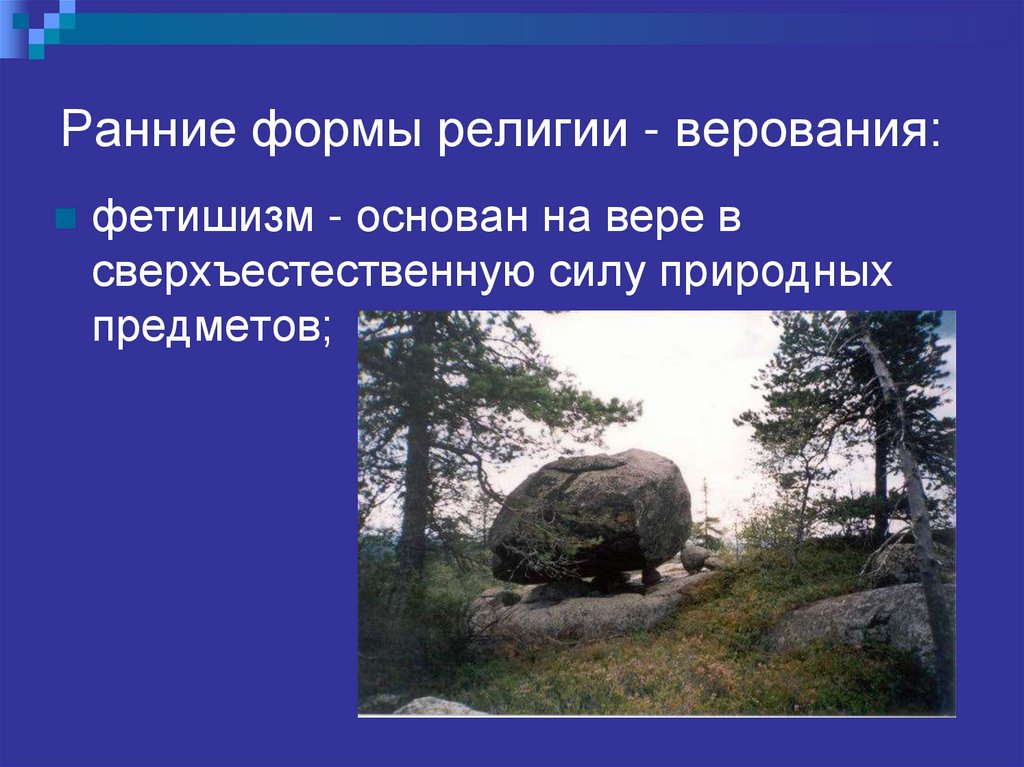 Ранние формы религии - верования:

фетишизм - основан на вере в сверхъестественную силу природных предметов;